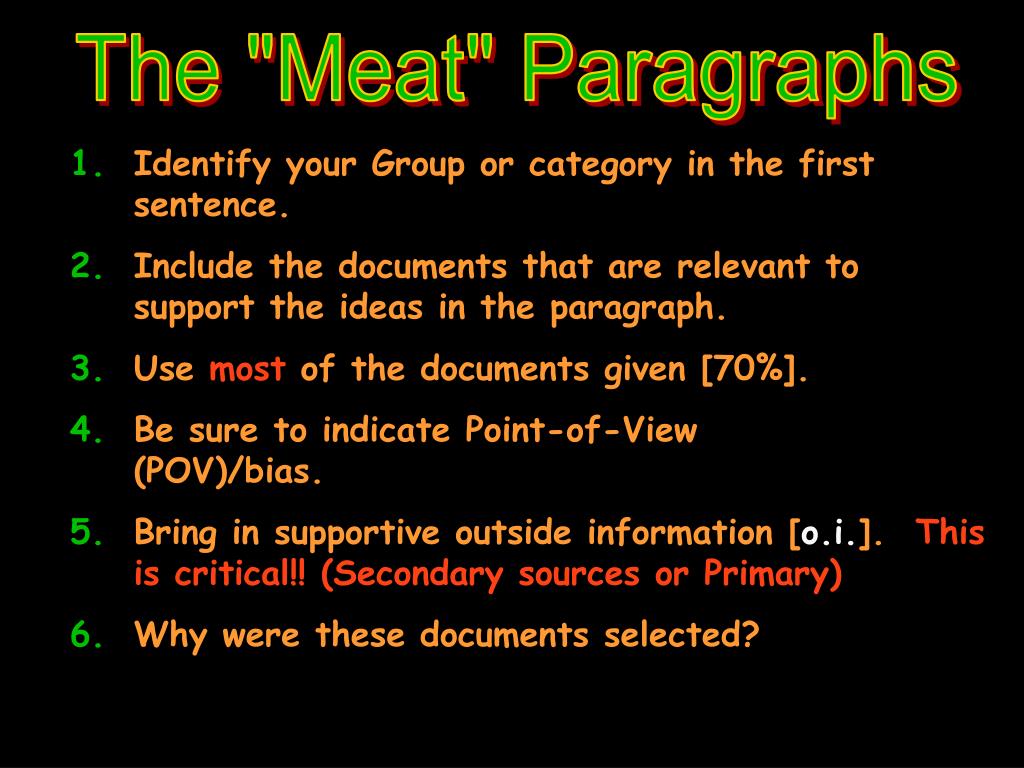 The "Meat" Paragraphs

1. Identify your Group or category in the first sentence.
2. Include the documents that are relevant to support the ideas in the paragraph.
3. Use most of the documents given [70%].
4. Be sure to indicate Point-of-View (POV)/bias.
5. Bring in supportive outside information [o.i.]. This is critical!! (Secondary sources or Primary)
6. Why were these documents selected?